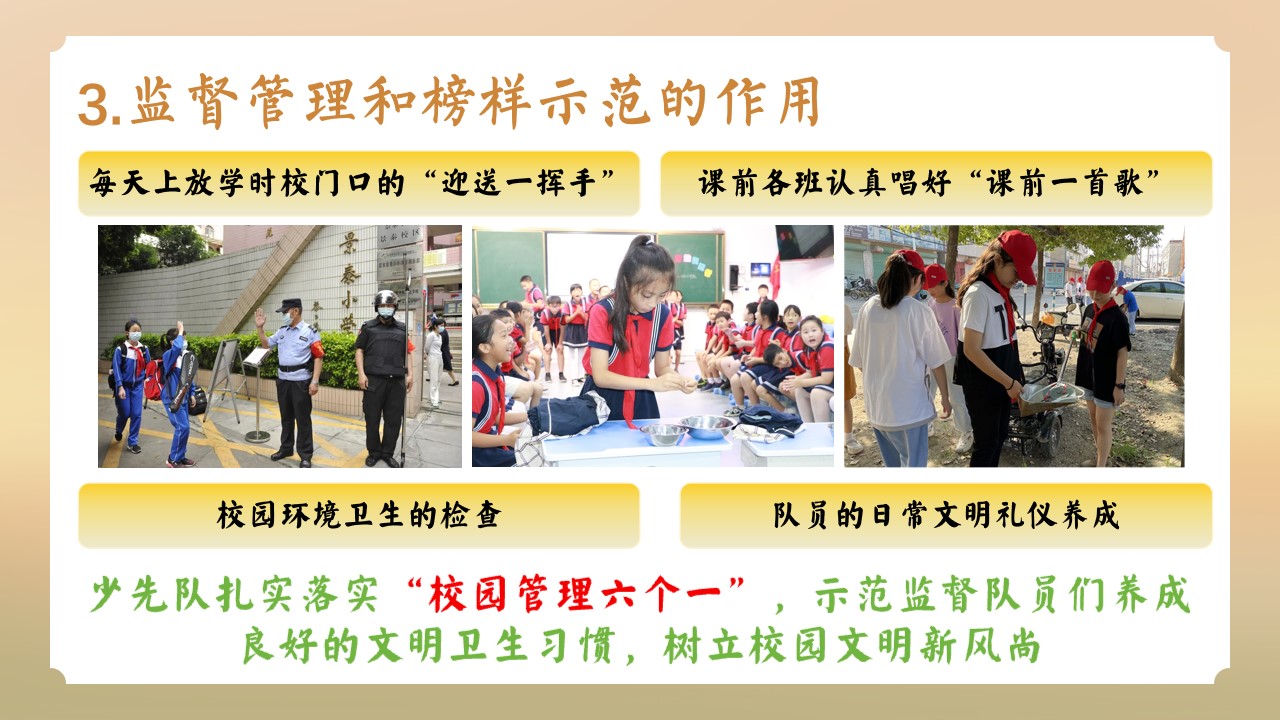 3.监督管理和榜样示范的作用

每天上放学时校门口的“迎送一挥手”

课前各班认真唱好“课前一首歌”

景泰小学

校园环境卫生的检查

队员的日常文明礼仪养成

少先队扎实落实“校园管理六个一”，示范监督队员们养成良好的文明卫生习惯，树立校园文明新风尚